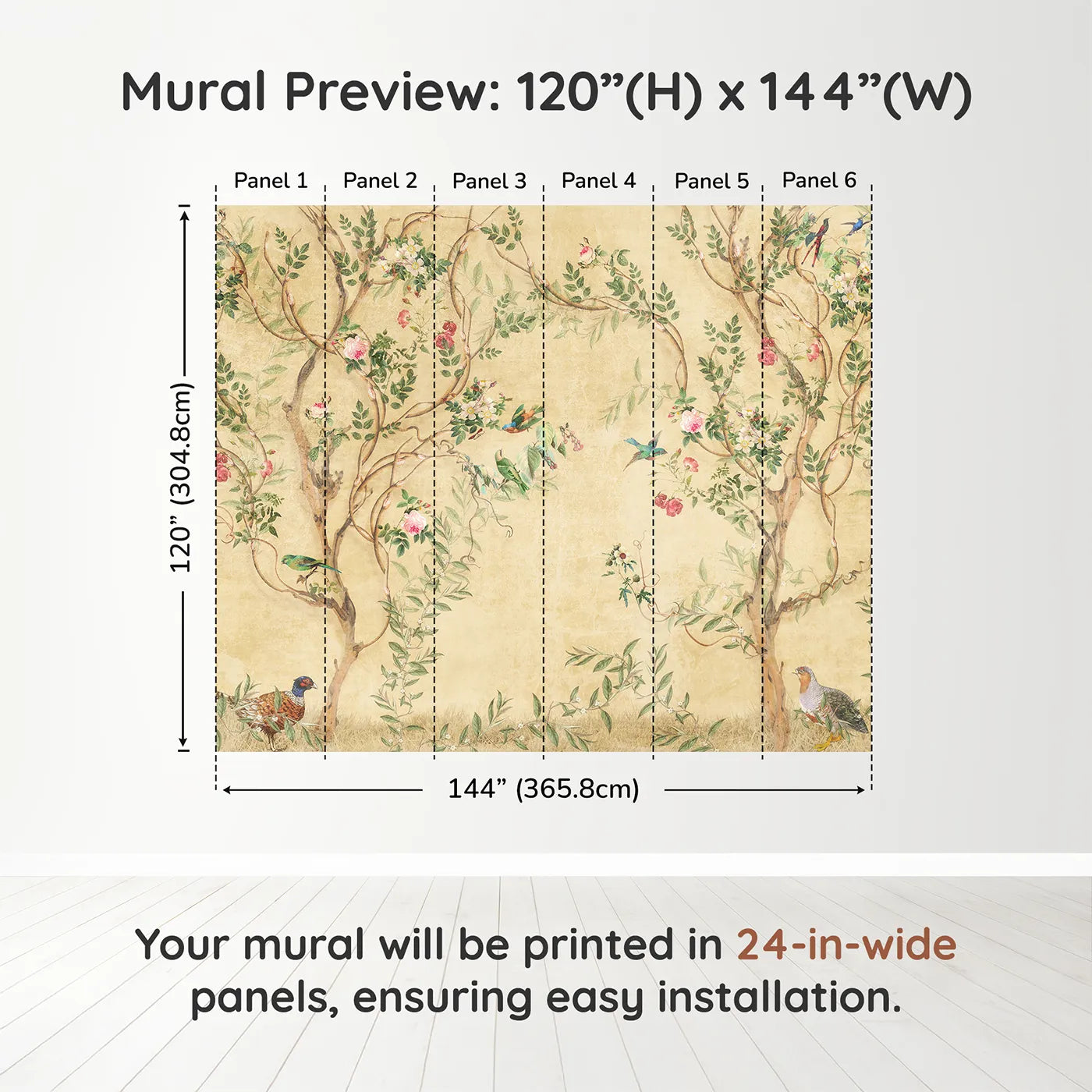 Mural Preview: 120”(H) x 144”(W)

Panel 1
Panel 2
Panel 3
Panel 4
Panel 5
Panel 6

120” (304.8cm)

144” (365.8cm)

Your mural will be printed in 24-in-wide panels, ensuring easy installation.